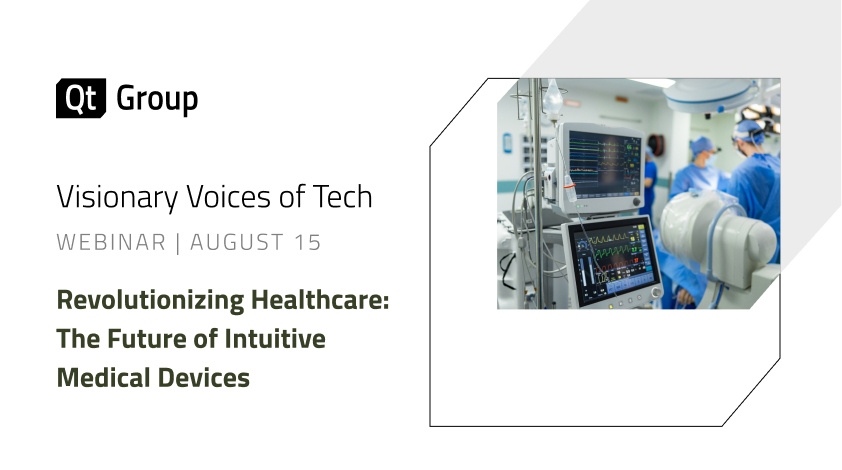 Qt Group

Visionary Voices of Tech

WEBINAR | AUGUST 15

Revolutionizing Healthcare: The Future of Intuitive Medical Devices